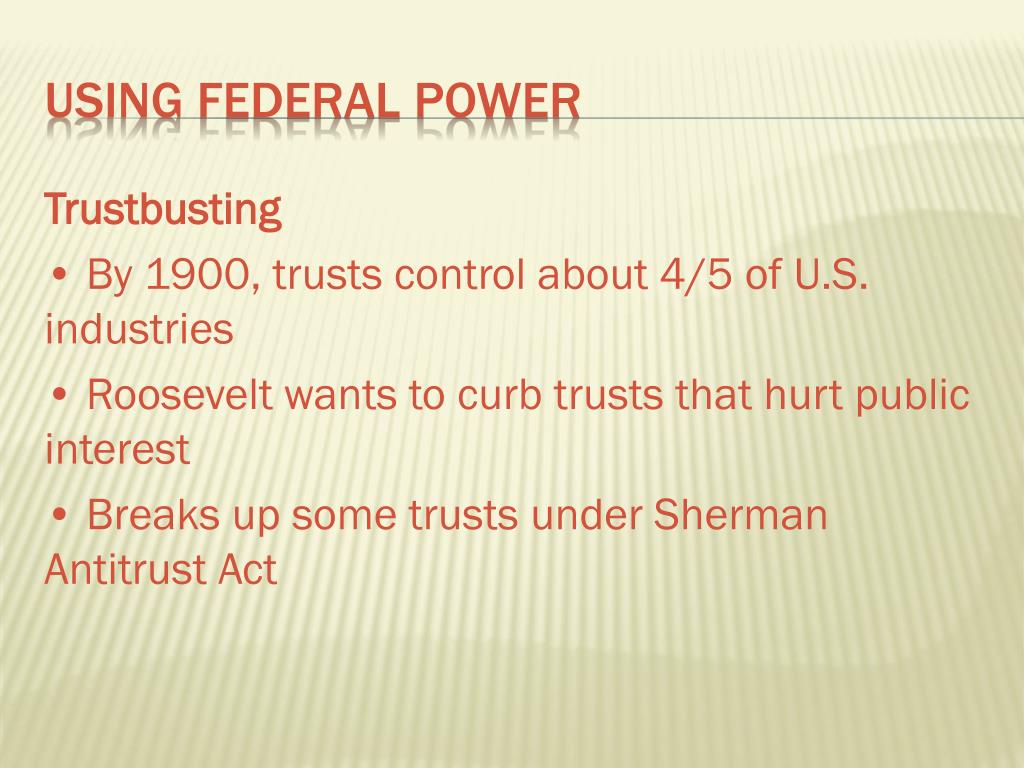 USING FEDERAL POWER

Trustbusting

• By 1900, trusts control about 4/5 of U.S. industries

• Roosevelt wants to curb trusts that hurt public interest

• Breaks up some trusts under Sherman Antitrust Act